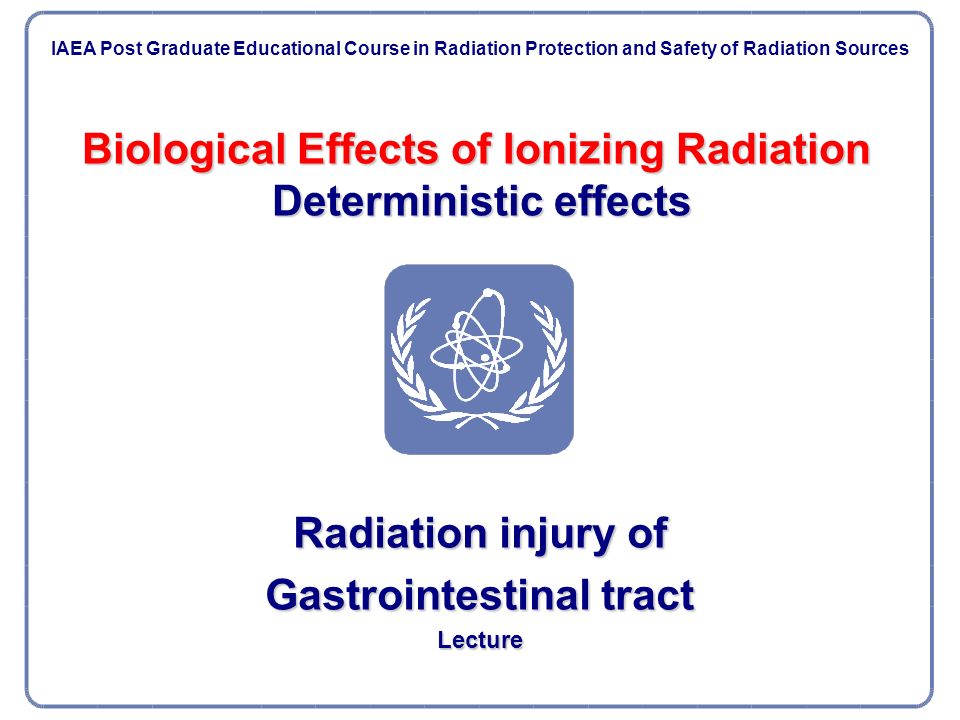 IAEA Post Graduate Educational Course in Radiation Protection and Safety of Radiation Sources

Biological Effects of Ionizing Radiation
Deterministic effects

Radiation injury of
Gastrointestinal tract
Lecture